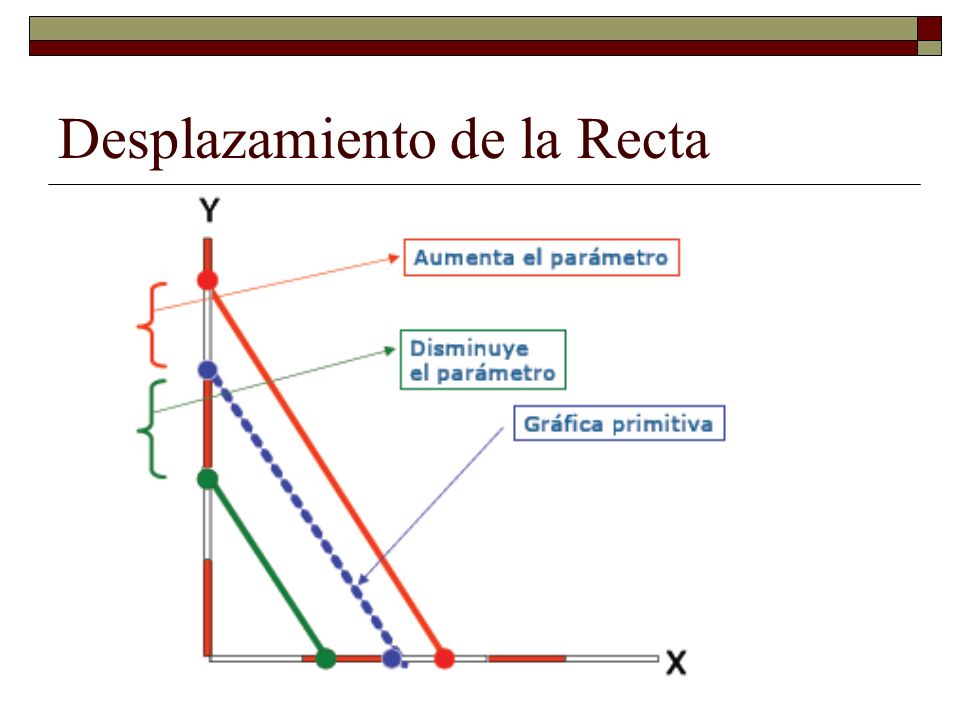 Desplazamiento de la Recta

Y

Aumenta el parámetro

Disminuye el parámetro

Gráfica primitiva

X